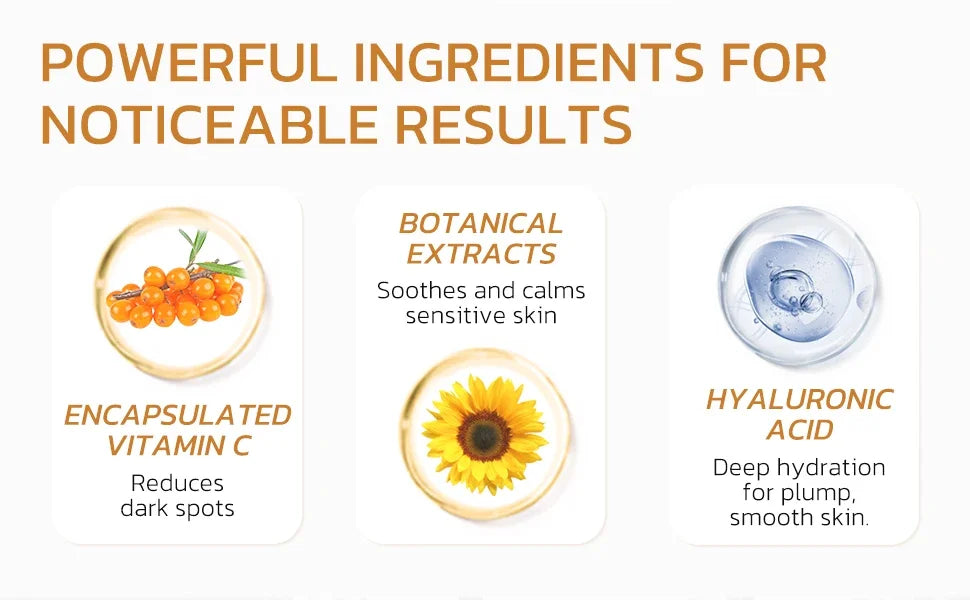 POWERFUL INGREDIENTS FOR NOTICEABLE RESULTS

ENCAPSULATED VITAMIN C

Reduces dark spots

BOTANICAL EXTRACTS

Soothes and calms sensitive skin

HYALURONIC ACID

Deep hydration for plump, smooth skin.